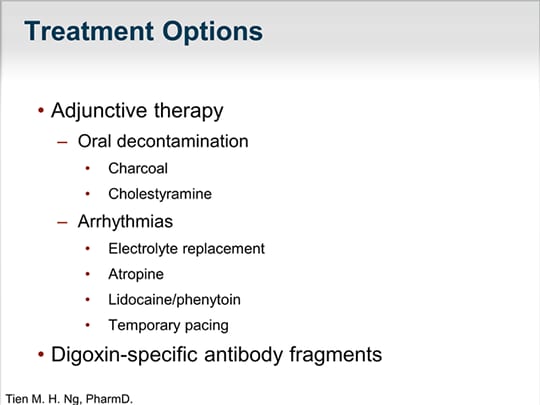 Treatment Options

• Adjunctive therapy
– Oral decontamination
• Charcoal
• Cholestyramine
– Arrhythmias
• Electrolyte replacement
• Atropine
• Lidocaine/phenytoin
• Temporary pacing
• Digoxin-specific antibody fragments

Tien M. H. Ng, PharmD.